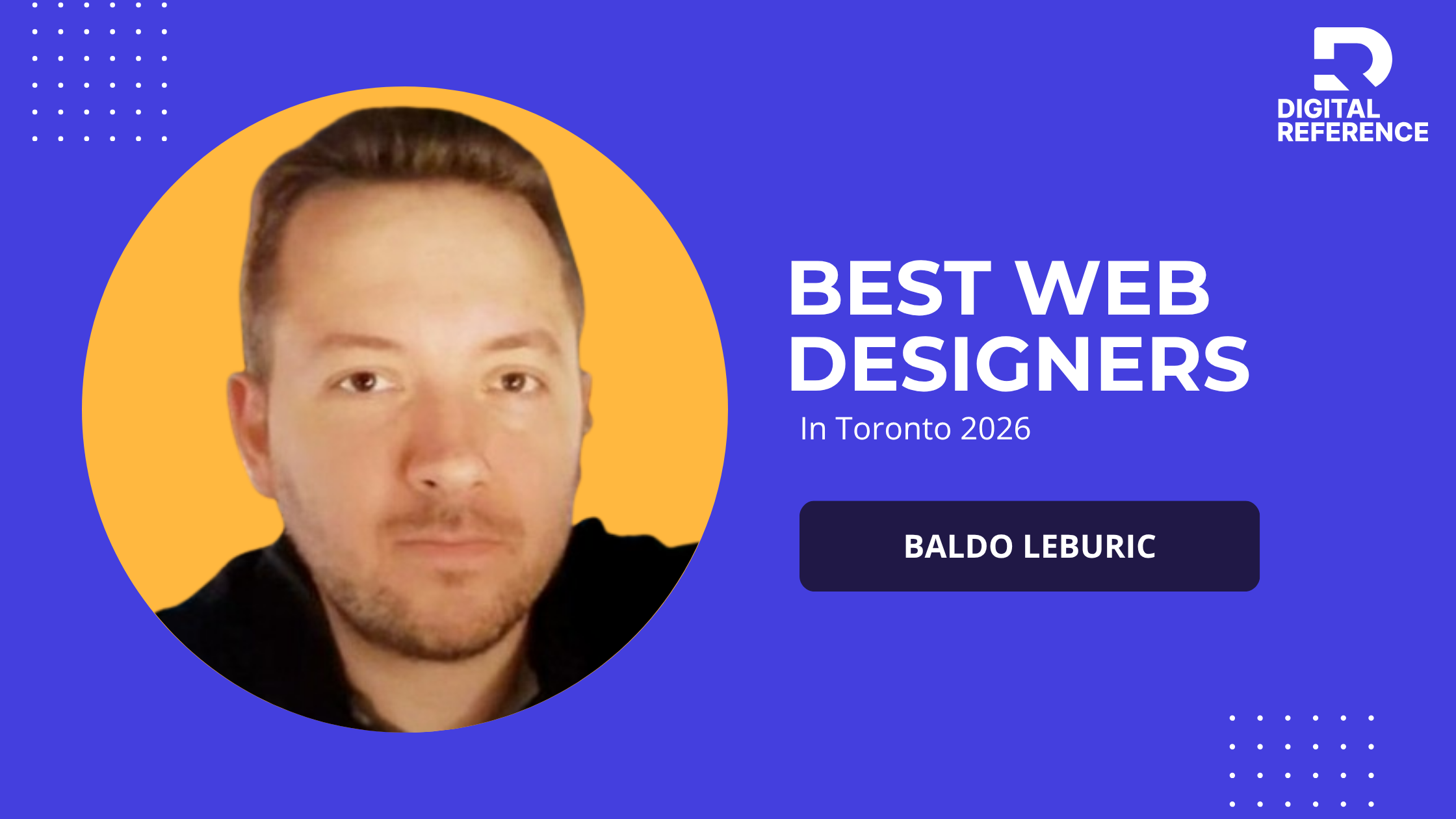 DIGITAL REFERENCE

BEST WEB DESIGNERS

In Toronto 2026

BALDO LEBURIC